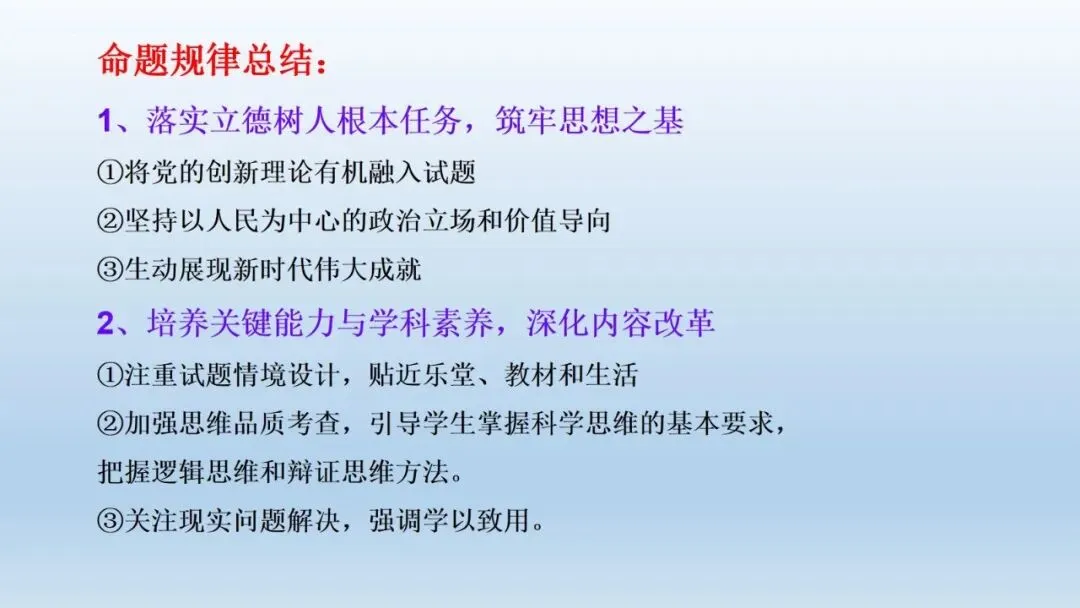 命题规律总结：

1、落实立德树人根本任务，筑牢思想之基

①将党的创新理论有机融入试题

②坚持以人民为中心的政治立场和价值导向

③生动展现新时代伟大成就

2、培养关键能力与学科素养，深化内容改革

①注重试题情境设计，贴近乐堂、教材和生活

②加强思维品质考查，引导学生掌握科学思维的基本要求，把握逻辑思维和辩证思维方法。

③关注现实问题解决，强调学以致用。